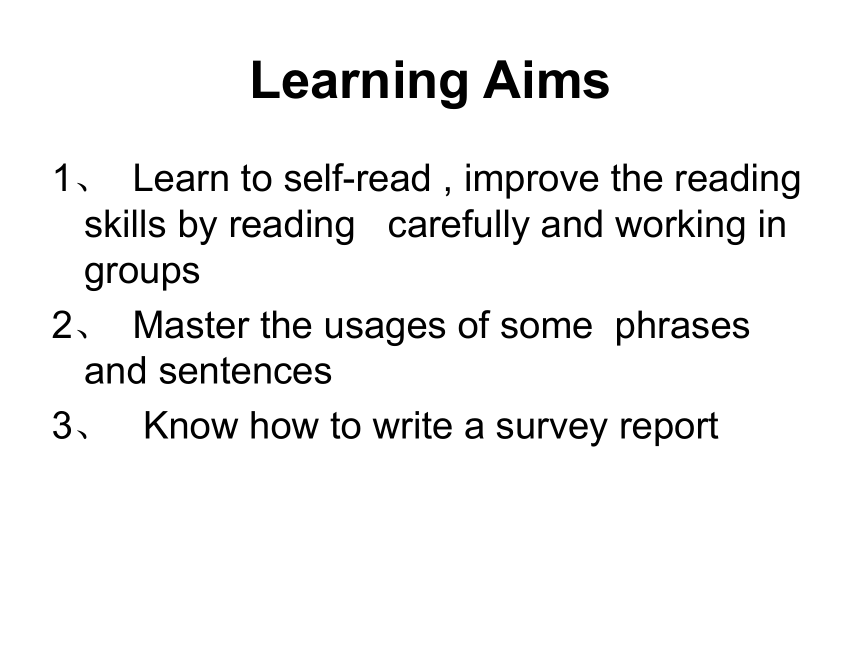 Learning Aims

1、 Learn to self-read , improve the reading skills by reading carefully and working in groups

2、 Master the usages of some phrases and sentences

3、 Know how to write a survey report